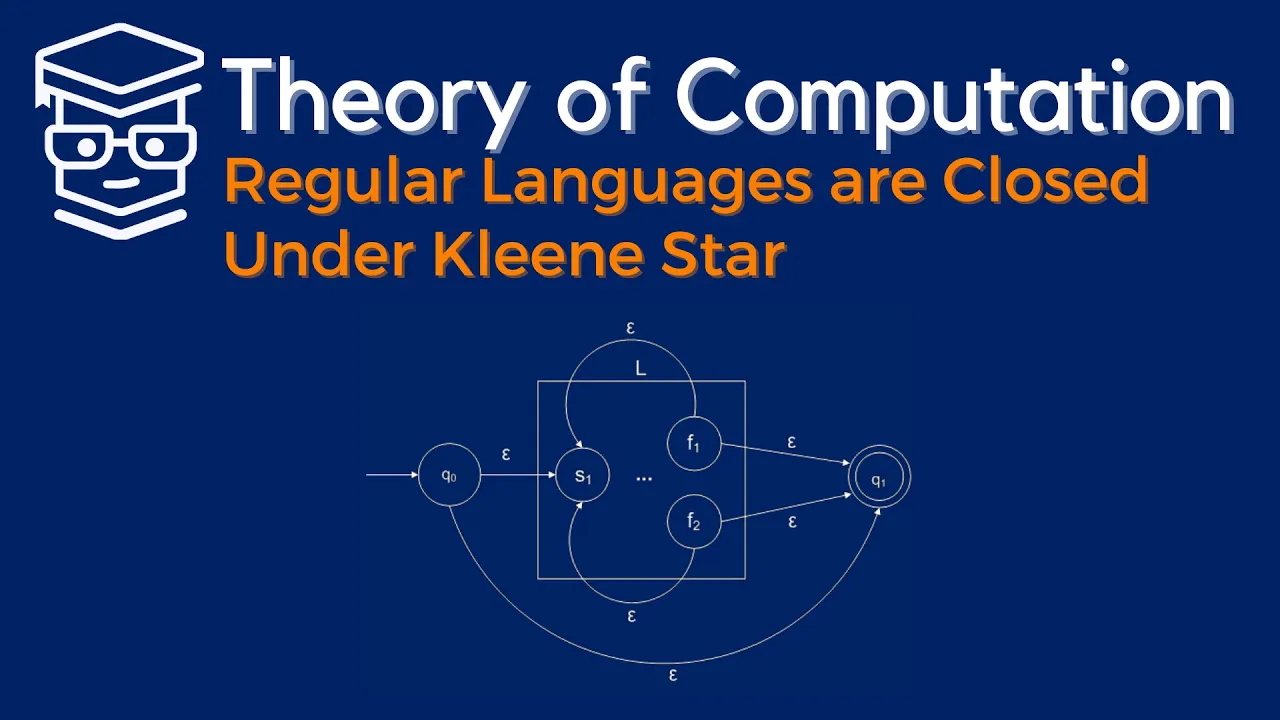 Theory of Computation
Regular Languages are Closed Under Kleene Star

ε
L
$q_0$
ε
$s_1$
...
$f_1$
$f_2$
ε
ε
$q_1$
ε
ε